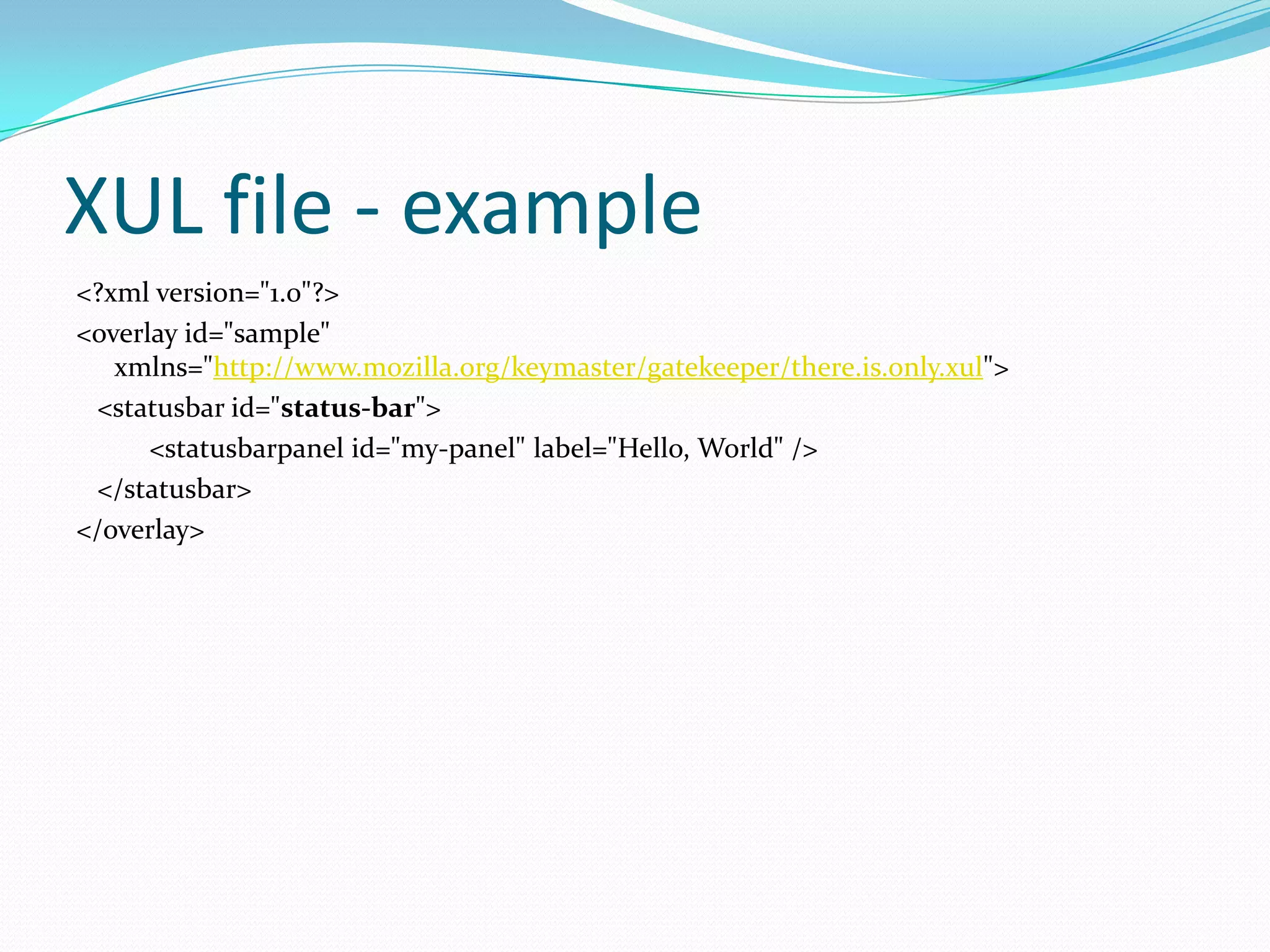 XUL file - example

<?xml version="1.0"?>

<overlay id="sample" xmlns="http://www.mozilla.org/keymaster/gatekeeper/there.is.only.xul">

<statusbar id="status-bar">

<statusbarpanel id="my-panel" label="Hello, World" />

</statusbar>

</overlay>